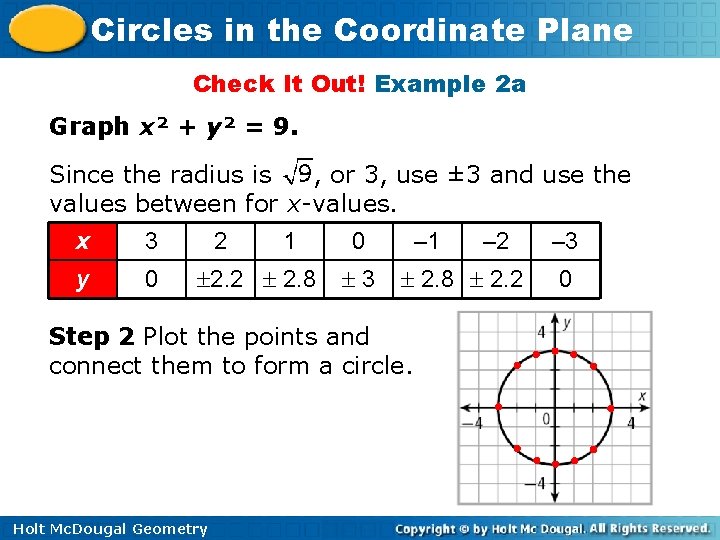 Circles in the Coordinate Plane

Check It Out! Example 2a

Graph $x^2 + y^2 = 9$.

Since the radius is $\sqrt{9}$, or 3, use ±3 and use the values between for $x$-values.

| x | 3 | 2 | 1 | 0 | –1 | –2 | –3 |
|---|---|---|---|---|---|---|---|
| y | 0 | ±2.2 | ± 2.8 | ± 3 | ± 2.8 | ± 2.2 | 0 |

Step 2 Plot the points and connect them to form a circle.

4 y x –4 0 4 –4

Holt McDougal Geometry

Copyright © by Holt Mc Dougal. All Rights Reserved.